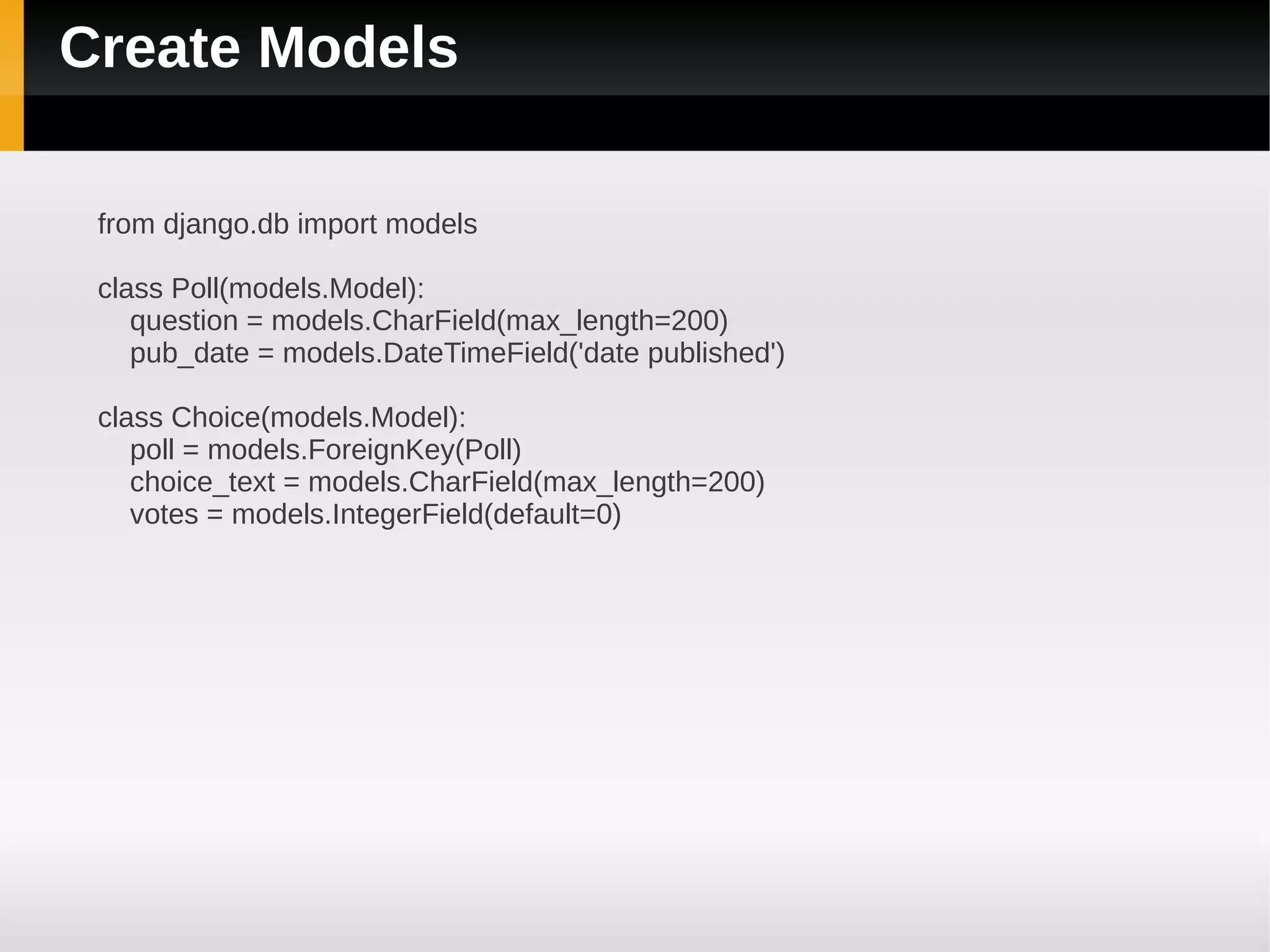 Create Models

from django.db import models

class Poll(models.Model):
    question = models.CharField(max_length=200)
    pub_date = models.DateTimeField('date published')

class Choice(models.Model):
    poll = models.ForeignKey(Poll)
    choice_text = models.CharField(max_length=200)
    votes = models.IntegerField(default=0)